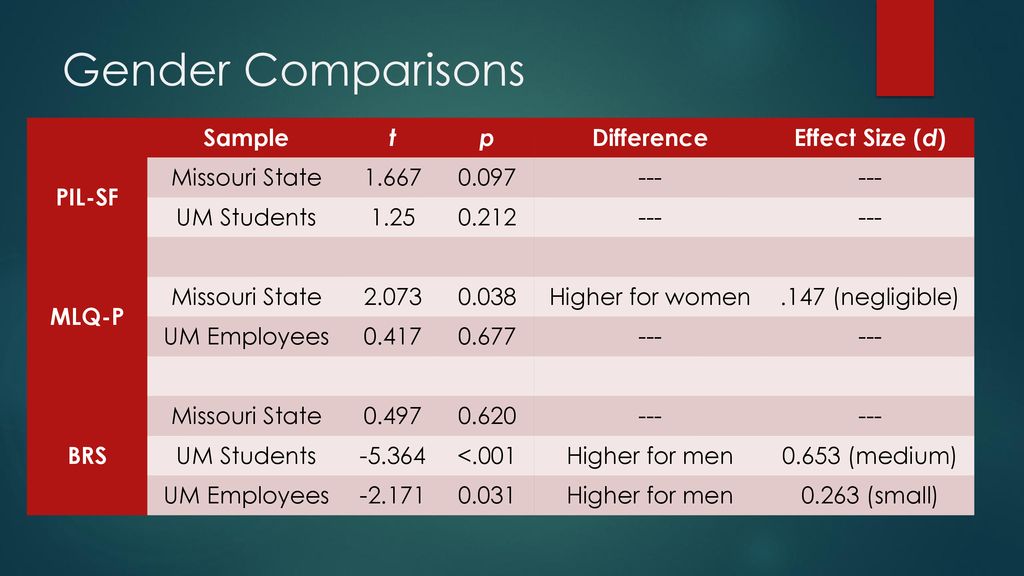 Gender Comparisons

|  | Sample | t | p | Difference | Effect Size (d) |
|---|---|---|---|---|---|
| PIL-SF | Missouri State | 1.667 | 0.097 | --- | --- |
|  | UM Students | 1.25 | 0.212 | --- | --- |
|  |  |  |  |  |  |
| MLQ-P | Missouri State | 2.073 | 0.038 | Higher for women | .147 (negligible) |
|  | UM Employees | 0.417 | 0.677 | --- | --- |
|  |  |  |  |  |  |
| BRS | Missouri State | 0.497 | 0.620 | --- | --- |
|  | UM Students | -5.364 | <.001 | Higher for men | 0.653 (medium) |
|  | UM Employees | -2.171 | 0.031 | Higher for men | 0.263 (small) |